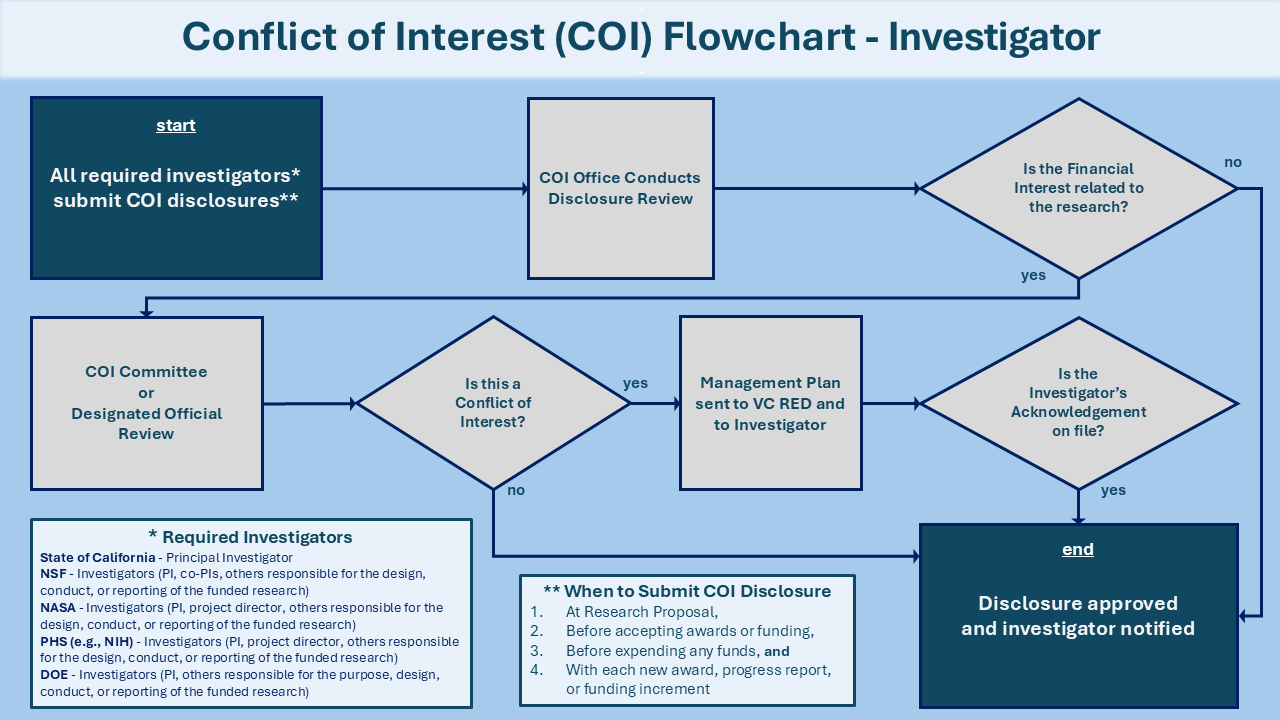 Conflict of Interest (COI) Flowchart - Investigator

start

All required investigators* submit COI disclosures**

COI Office Conducts Disclosure Review

Is the Financial Interest related to the research?

no

yes

COI Committee or Designated Official Review

Is this a Conflict of Interest?

yes

no

Management Plan sent to VC RED and to Investigator

Is the Investigator's Acknowledgement on file?

yes

end

Disclosure approved and investigator notified

* Required Investigators

State of California - Principal Investigator
NSF - Investigators (PI, co-PIs, others responsible for the design, conduct, or reporting of the funded research)
NASA - Investigators (PI, project director, others responsible for the design, conduct, or reporting of the funded research)
PHS (e.g., NIH) - Investigators (PI, project director, others responsible for the design, conduct, or reporting of the funded research)
DOE - Investigators (PI, others responsible for the purpose, design, conduct, or reporting of the funded research)

** When to Submit COI Disclosure

1. At Research Proposal,
2. Before accepting awards or funding,
3. Before expending any funds, and
4. With each new award, progress report, or funding increment